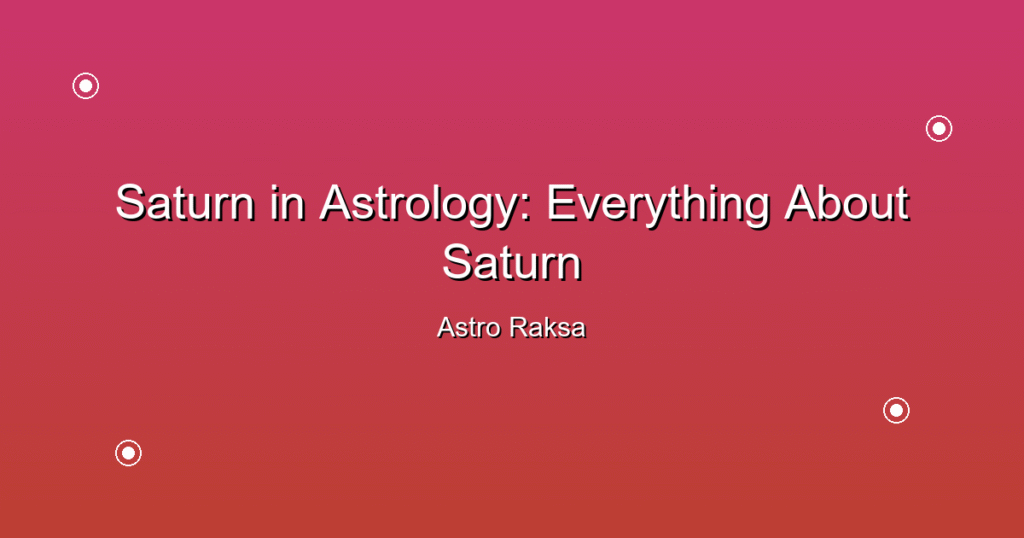 Saturn in Astrology: Everything About Saturn

Astro Raksa